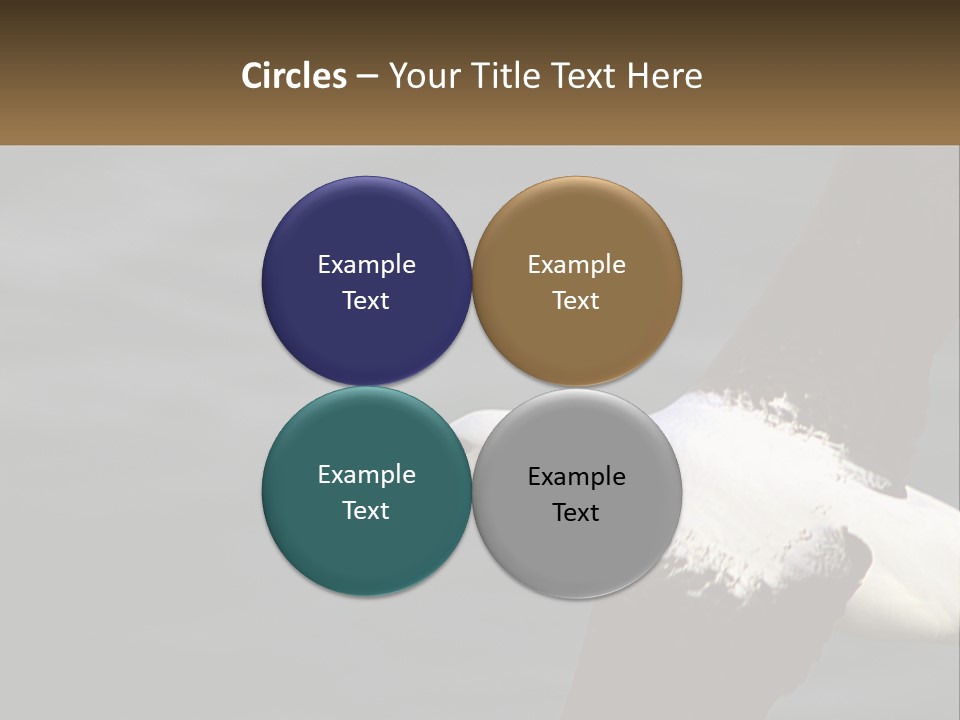 Circles – Your Title Text Here

Example Text

Example Text

Example Text

Example Text